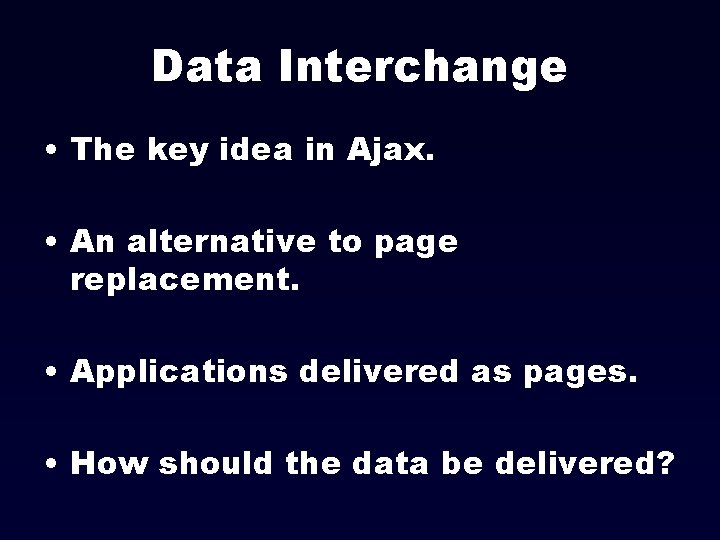 Data Interchange

• The key idea in Ajax.

• An alternative to page replacement.

• Applications delivered as pages.

• How should the data be delivered?